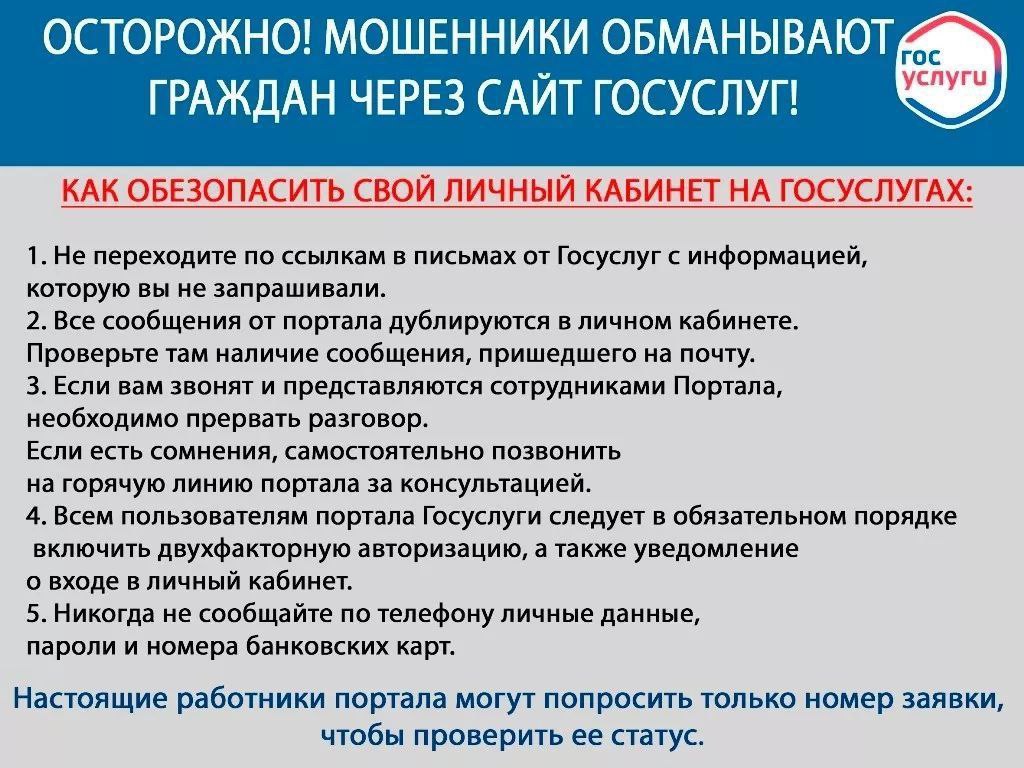 ОСТОРОЖНО! МОШЕННИКИ ОБМАНЫВАЮТ ГРАЖДАН ЧЕРЕЗ САЙТ ГОСУСЛУГ!

гос услуги

КАК ОБЕЗОПАСИТЬ СВОЙ ЛИЧНЫЙ КАБИНЕТ НА ГОСУСЛУГАХ:

1. Не переходите по ссылкам в письмах от Госуслуг с информацией, которую вы не запрашивали.
2. Все сообщения от портала дублируются в личном кабинете. Проверьте там наличие сообщения, пришедшего на почту.
3. Если вам звонят и представляются сотрудниками Портала, необходимо прервать разговор.
Если есть сомнения, самостоятельно позвонить на горячую линию портала за консультацией.
4. Всем пользователям портала Госуслуги следует в обязательном порядке включить двухфакторную авторизацию, а также уведомление о входе в личный кабинет.
5. Никогда не сообщайте по телефону личные данные, пароли и номера банковских карт.

Настоящие работники портала могут попросить только номер заявки, чтобы проверить ее статус.